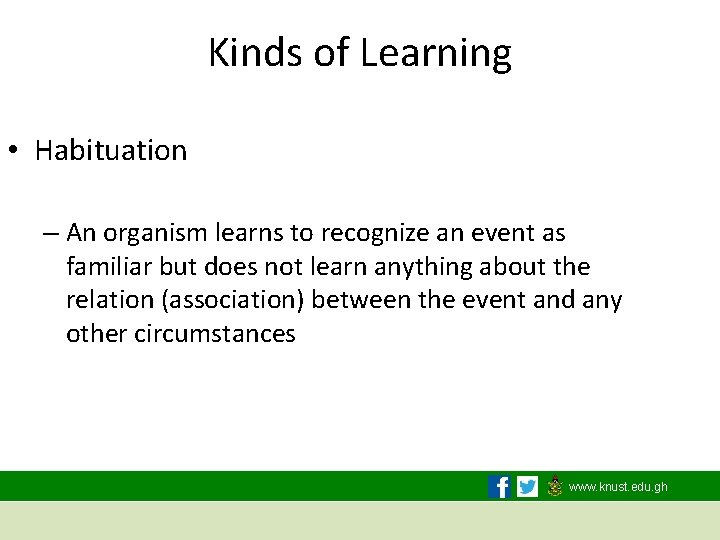 Kinds of Learning

• Habituation

– An organism learns to recognize an event as familiar but does not learn anything about the relation (association) between the event and any other circumstances

www.knust.edu.gh